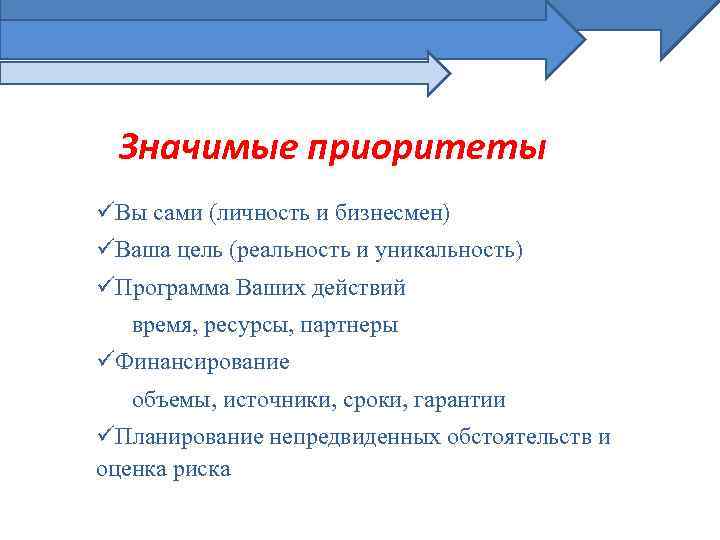 Значимые приоритеты

✓Вы сами (личность и бизнесмен)

✓Ваша цель (реальность и уникальность)

✓Программа Ваших действий

время, ресурсы, партнеры

✓Финансирование

объемы, источники, сроки, гарантии

✓Планирование непредвиденных обстоятельств и оценка риска